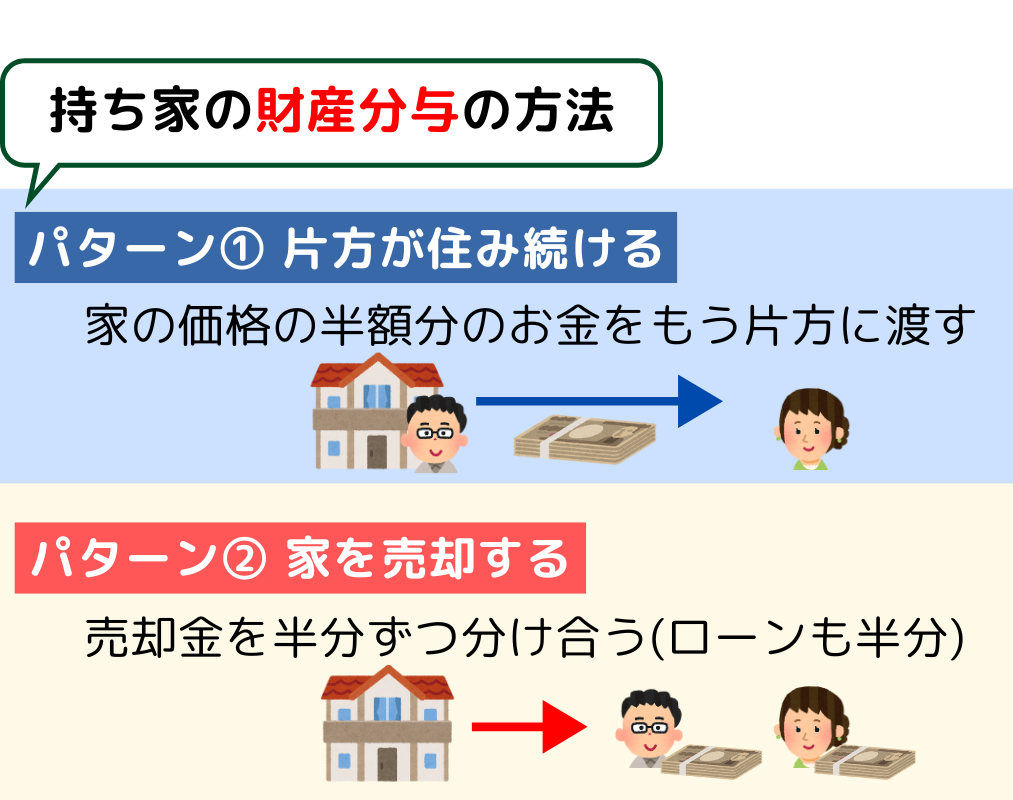 持ち家の財産分与の方法

パターン① 片方が住み続ける

家の価格の半額分のお金をもう片方に渡す

パターン② 家を売却する

売却金を半分ずつ分け合う(ローンも半分)